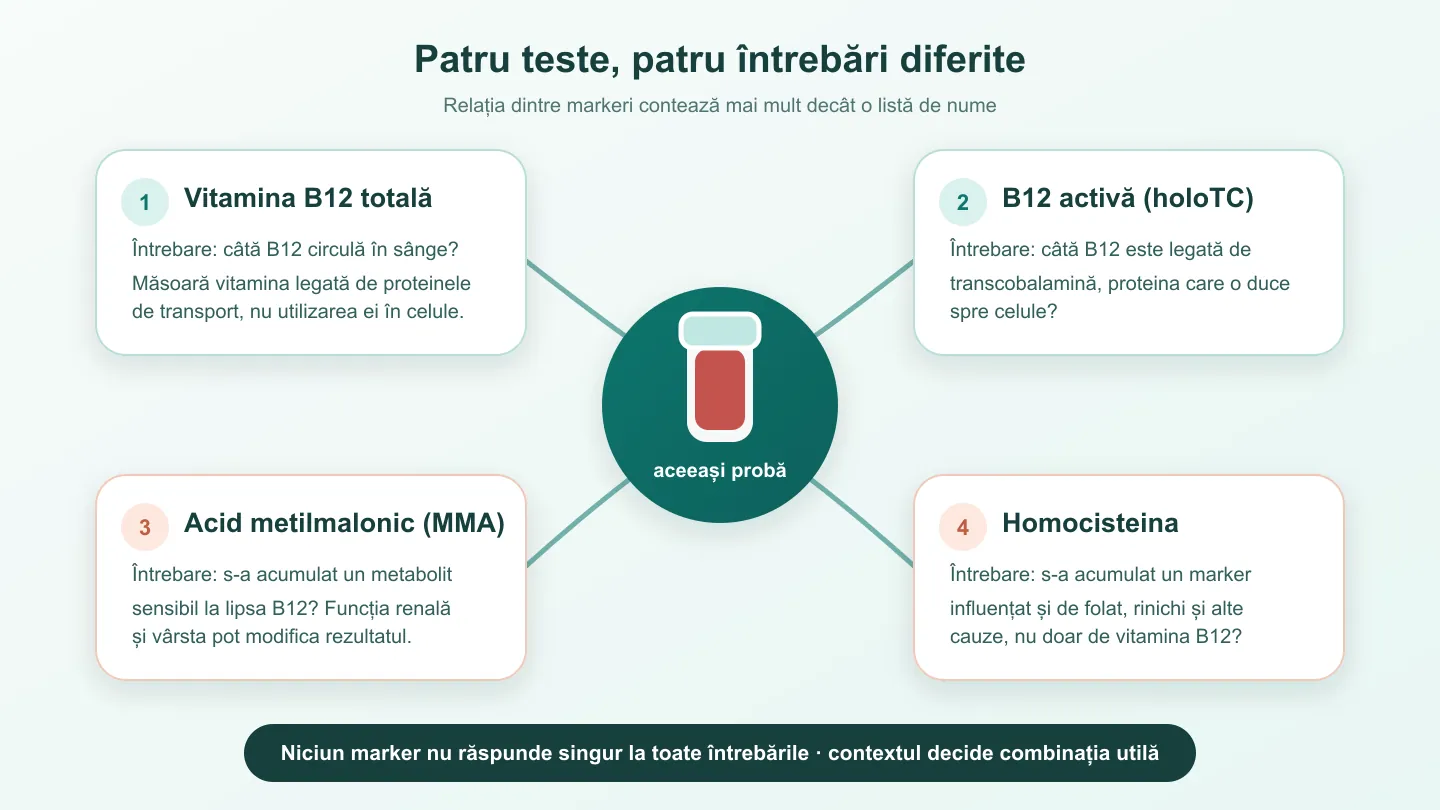 Patru teste, patru întrebări diferite

Relația dintre markeri contează mai mult decât o listă de nume

1 Vitamina B12 totală

Întrebare: câtă B12 circulă în sânge? Măsoară vitamina legată de proteinele de transport, nu utilizarea ei în celule.

2 B12 activă (holoTC)

Întrebare: câtă B12 este legată de transcobalamină, proteina care o duce spre celule?

aceeași probă

3 Acid metilmalonic (MMA)

Întrebare: s-a acumulat un metabolit sensibil la lipsa B12? Funcția renală și vârsta pot modifica rezultatul.

4 Homocisteina

Întrebare: s-a acumulat un marker influențat și de folat, rinichi și alte cauze, nu doar de vitamina B12?

Niciun marker nu răspunde singur la toate întrebările · contextul decide combinația utilă